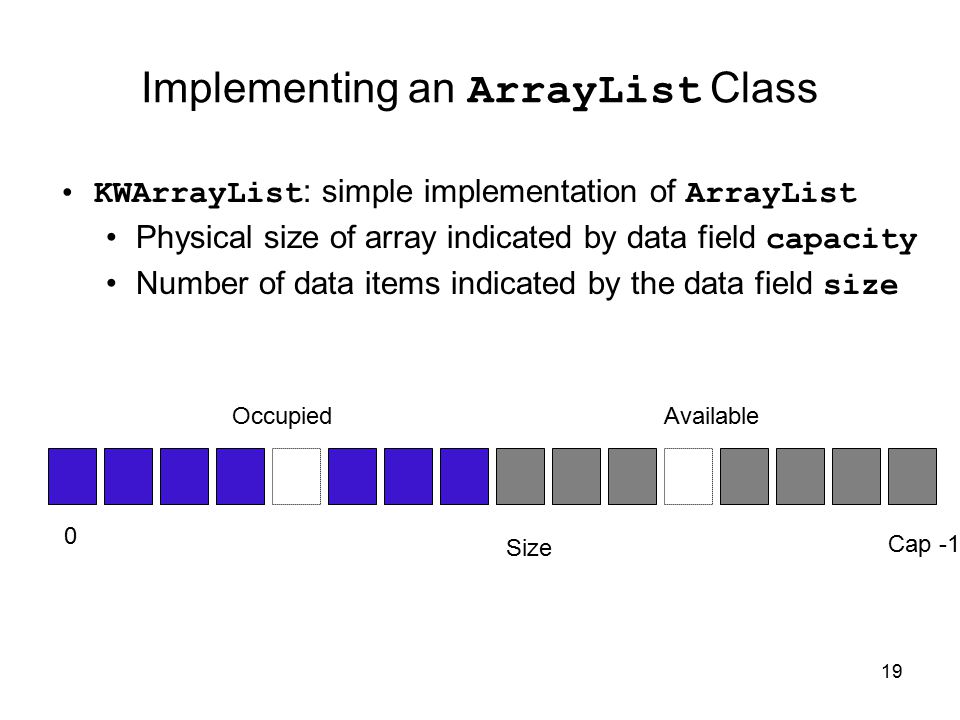 Implementing an ArrayList Class

• KWArrayList: simple implementation of ArrayList
  • Physical size of array indicated by data field capacity
  • Number of data items indicated by the data field size

Occupied

Available

0

Size

Cap -1

19